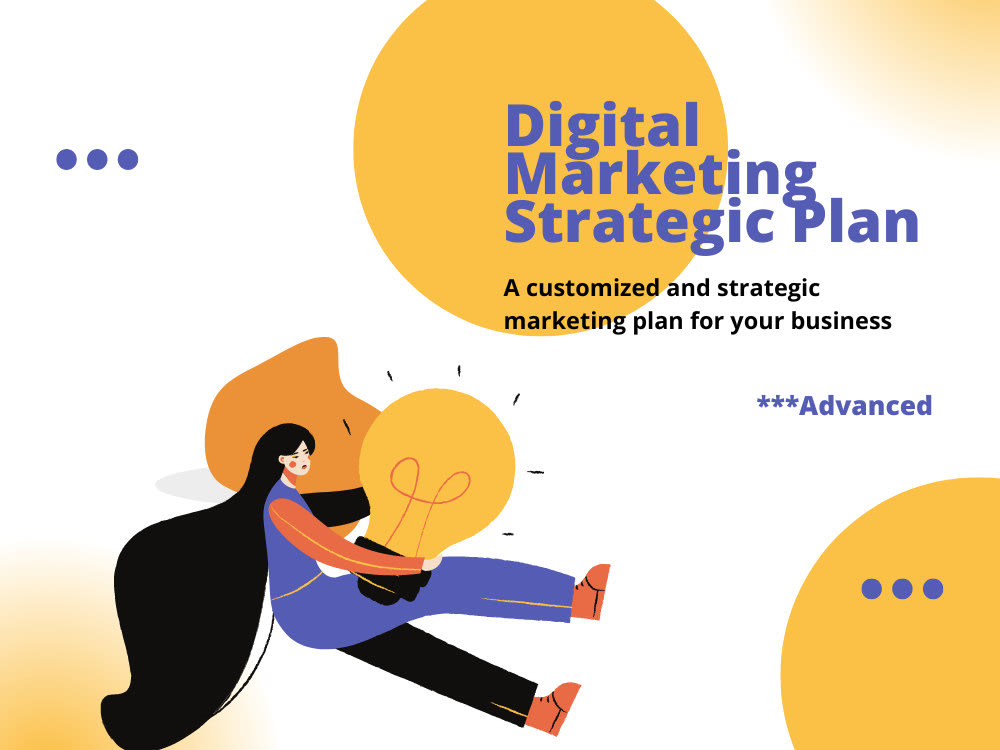 Digital Marketing Strategic Plan

A customized and strategic marketing plan for your business

***Advanced